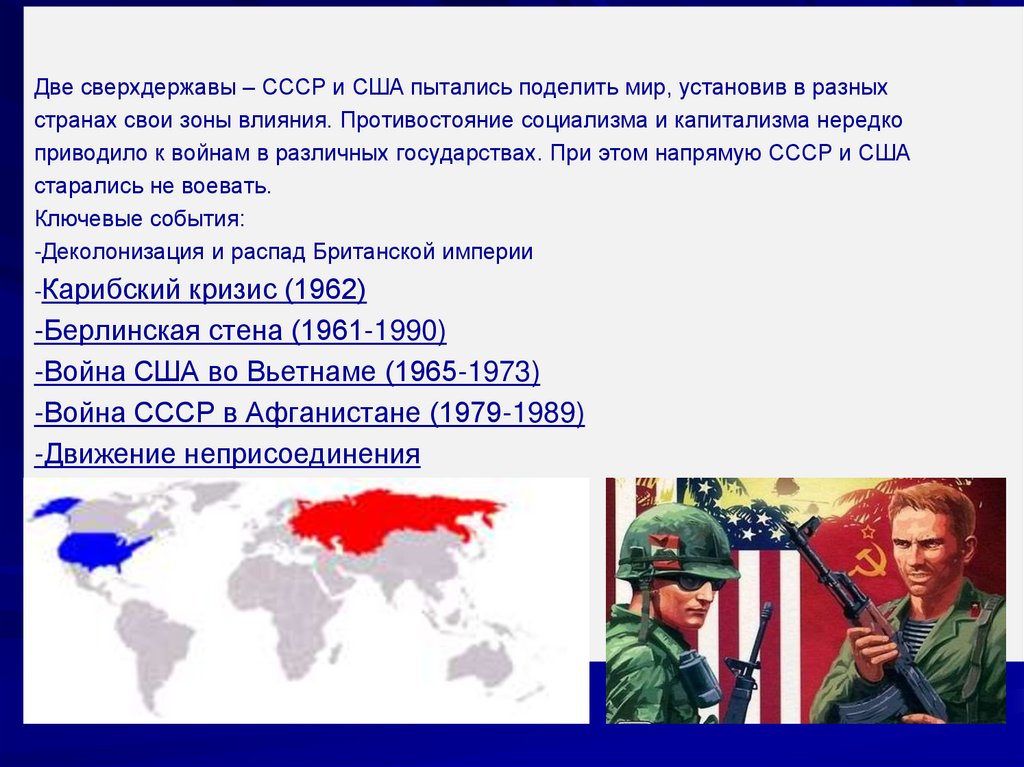 Две сверхдержавы – СССР и США пытались поделить мир, установив в разных странах свои зоны влияния. Противостояние социализма и капитализма нередко приводило к войнам в различных государствах. При этом напрямую СССР и США старались не воевать.
Ключевые события:
-Деколонизация и распад Британской империи
-Карибский кризис (1962)
-Берлинская стена (1961-1990)
-Война США во Вьетнаме (1965-1973)
-Война СССР в Афганистане (1979-1989)
-Движение неприсоединения